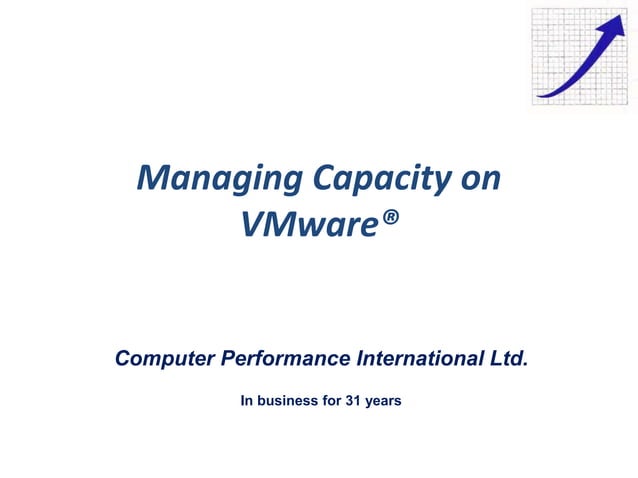 Managing Capacity on VMware®

Computer Performance International Ltd.

In business for 31 years